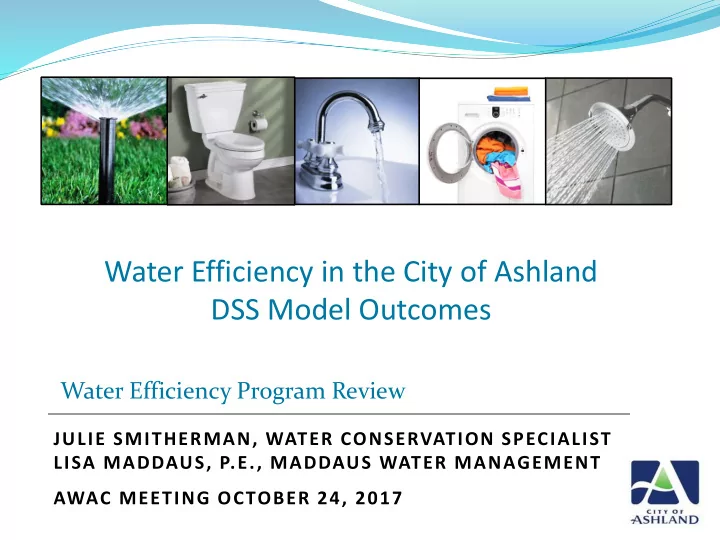 Water Efficiency in the City of Ashland
DSS Model Outcomes

Water Efficiency Program Review

JULIE SMITHERMAN, WATER CONSERVATION SPECIALIST
LISA MADDAUS, P.E., MADDAUS WATER MANAGEMENT

AWAC MEETING OCTOBER 24, 2017

CITY OF
ASHLAND